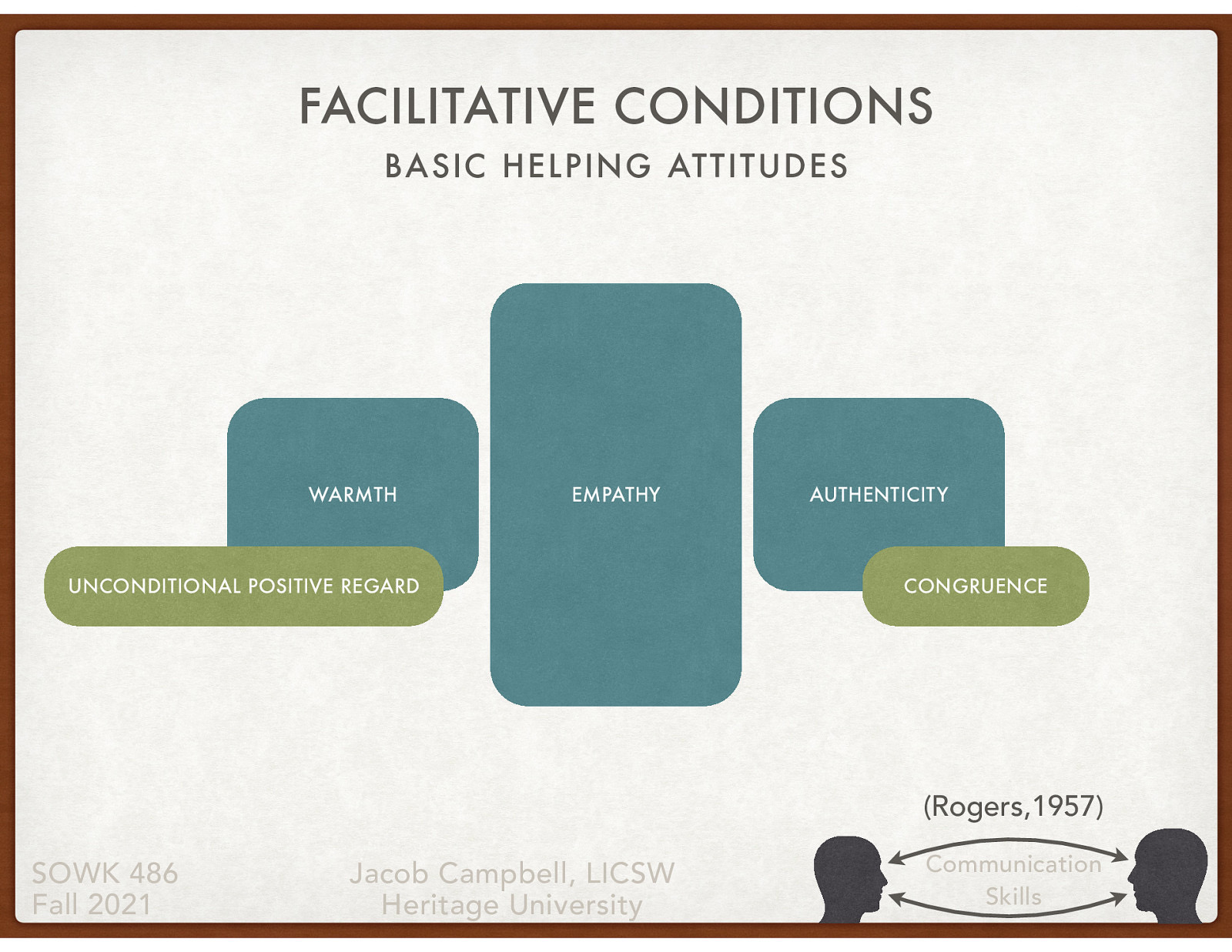 FACILITATIVE CONDITIONS

BASIC HELPING ATTITUDES

WARMTH

EMPATHY

AUTHENTICITY

UNCONDITIONAL POSITIVE REGARD

CONGRUENCE

(Rogers,1957)

SOWK 486
Fall 2021

Jacob Campbell, LICSW
Heritage University

Communication Skills